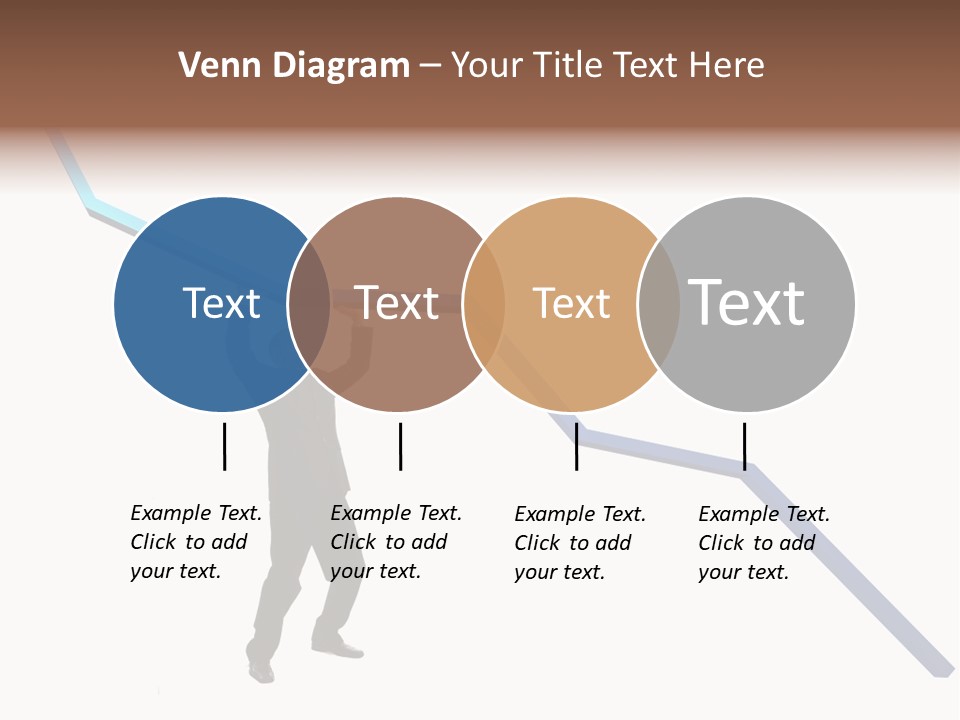 Venn Diagram – Your Title Text Here

Text

Text

Text

Text

Example Text. Click to add your text.

Example Text. Click to add your text.

Example Text. Click to add your text.

Example Text. Click to add your text.